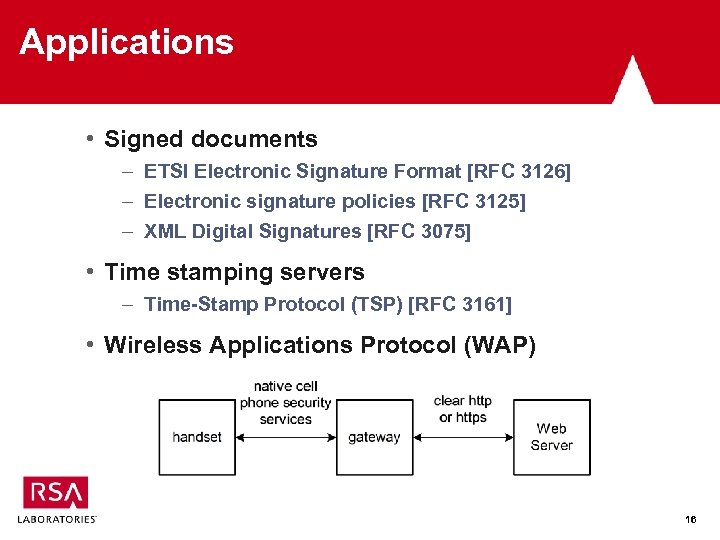 Applications

• Signed documents
– ETSI Electronic Signature Format [RFC 3126]
– Electronic signature policies [RFC 3125]
– XML Digital Signatures [RFC 3075]

• Time stamping servers
– Time-Stamp Protocol (TSP) [RFC 3161]

• Wireless Applications Protocol (WAP)

handset
native cell phone security services
gateway
clear http or https
Web Server

RSA
LABORATORIES

16